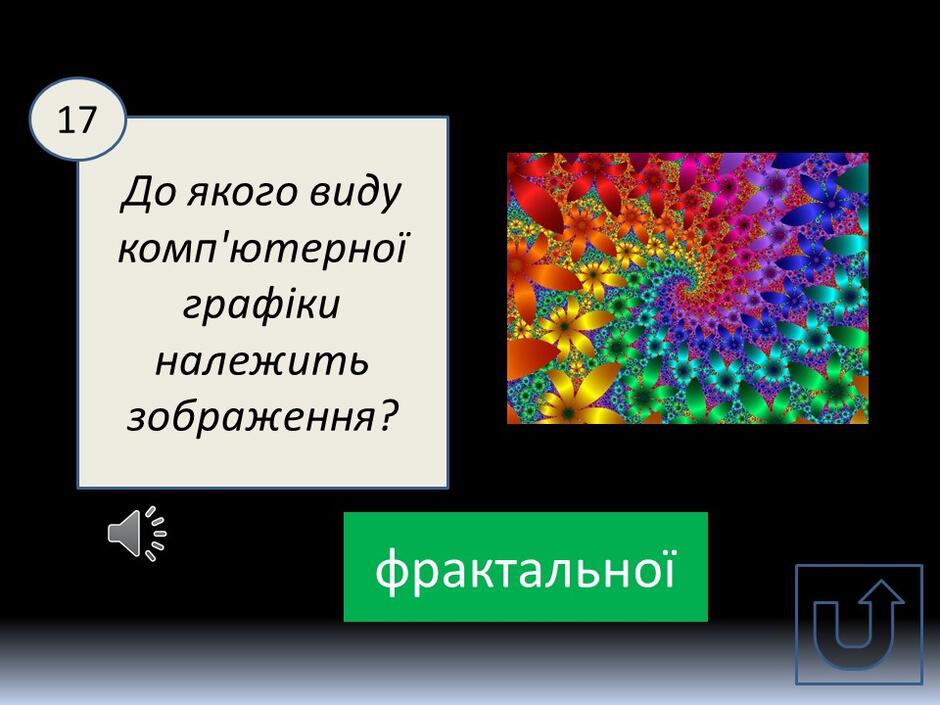 17

До якого виду комп'ютерної графіки належить зображення?

фрактальної